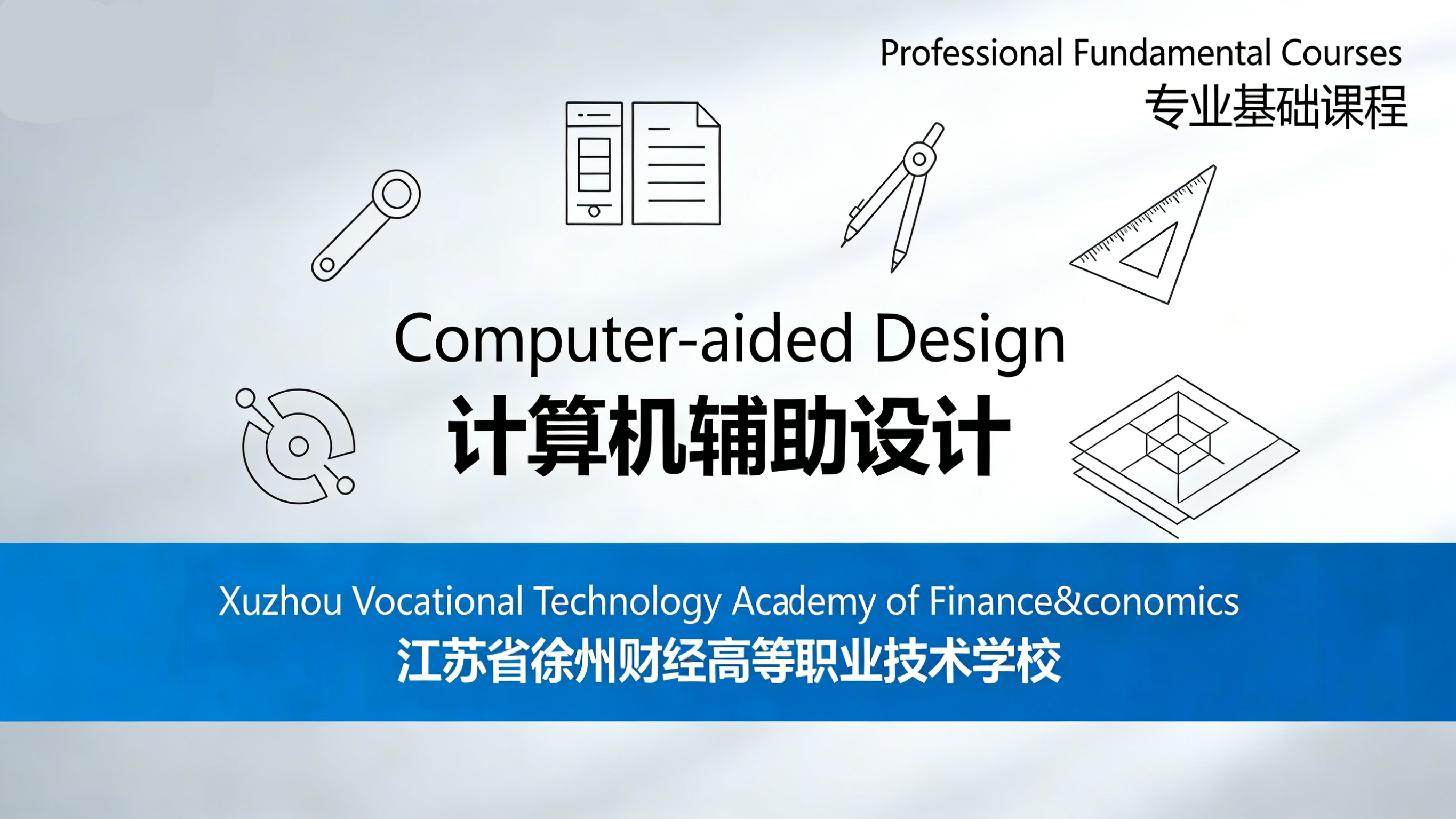 Professional Fundamental Courses
专业基础课程

Computer-aided Design
计算机辅助设计

Xuzhou Vocational Technology Academy of Finance&conomics
江苏省徐州财经高等职业技术学校